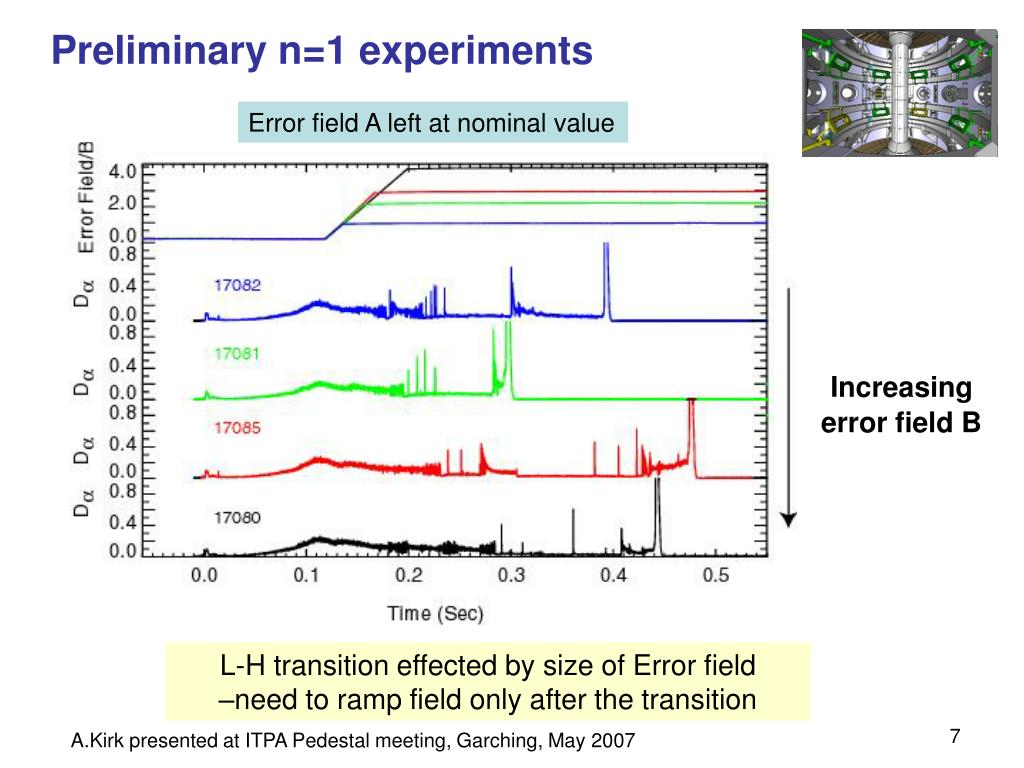 Preliminary n=1 experiments

Error field A left at nominal value

Error Field/B
4.0
2.0
0.0

$D_\alpha$
0.8
0.4
0.0
17082

$D_\alpha$
0.8
0.4
0.0
17081

$D_\alpha$
0.8
0.4
0.0
17085

$D_\alpha$
0.8
0.4
0.0
17080

0.0 0.1 0.2 0.3 0.4 0.5

Time (Sec)

Increasing error field B

L-H transition effected by size of Error field –need to ramp field only after the transition

A.Kirk presented at ITPA Pedestal meeting, Garching, May 2007

7